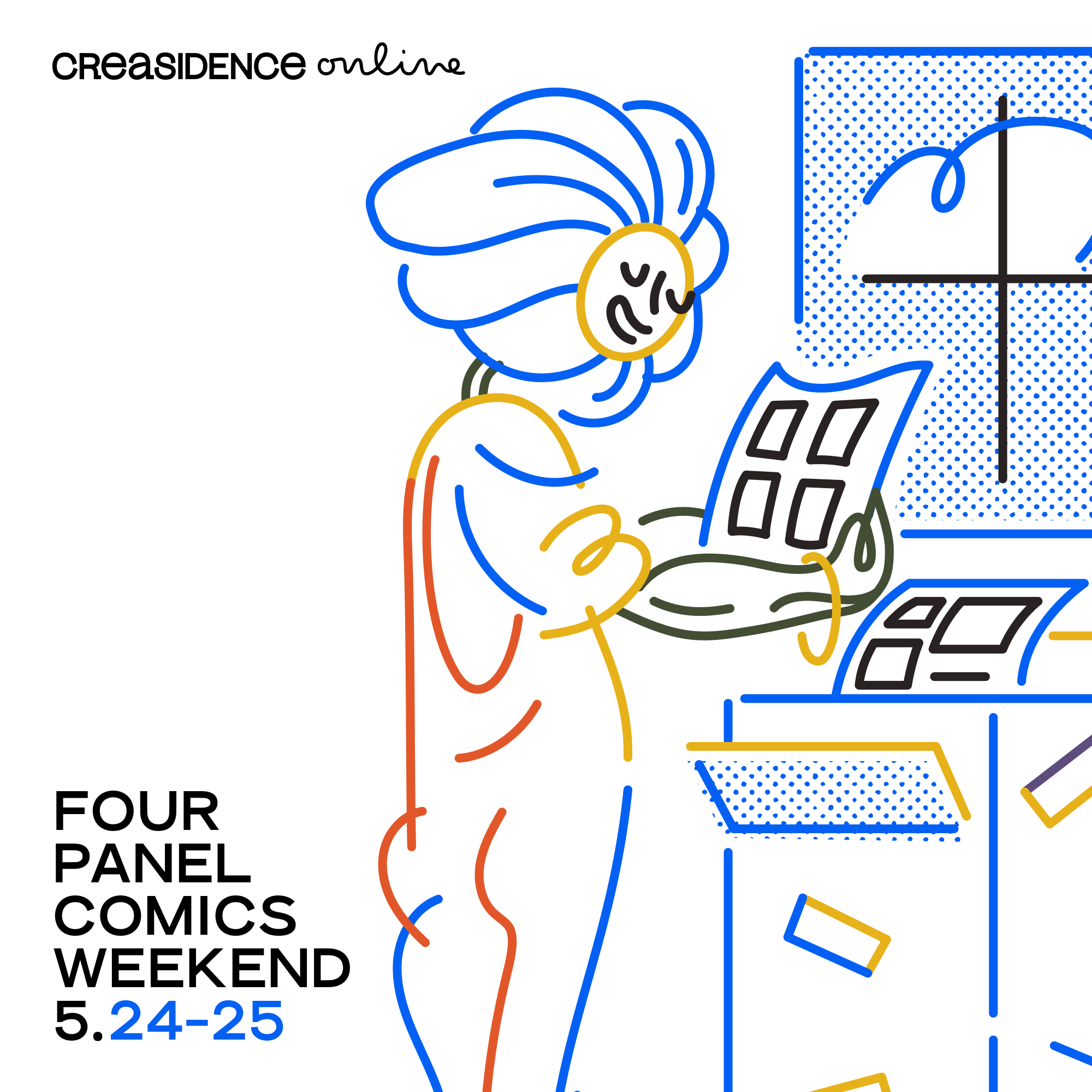 CREASIDENCE online

FOUR PANEL COMICS WEEKEND 5.24-25